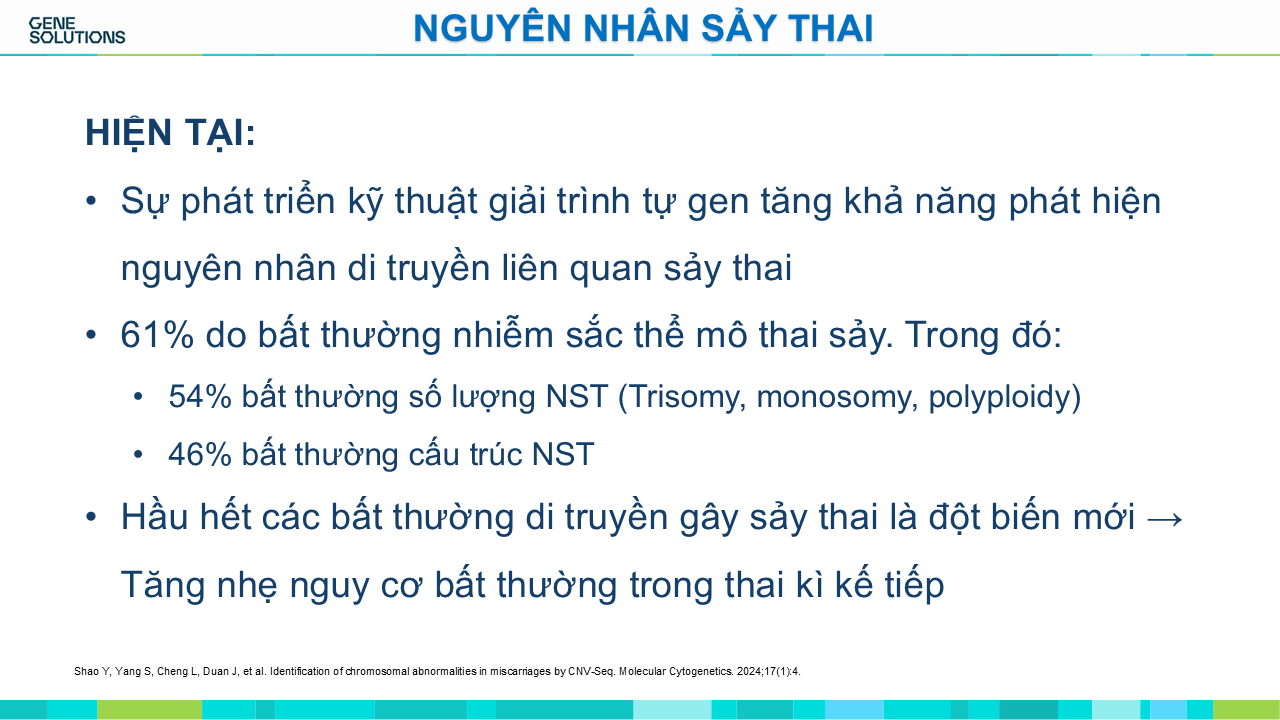 GENE SOLUTIONS

NGUYÊN NHÂN SẢY THAI

HIỆN TẠI:

• Sự phát triển kỹ thuật giải trình tự gen tăng khả năng phát hiện nguyên nhân di truyền liên quan sảy thai

• 61% do bất thường nhiễm sắc thể mô thai sảy. Trong đó:

• 54% bất thường số lượng NST (Trisomy, monosomy, polyploidy)

• 46% bất thường cấu trúc NST

• Hầu hết các bất thường di truyền gây sảy thai là đột biến mới → Tăng nhẹ nguy cơ bất thường trong thai kì kế tiếp

Shao Y, Yang S, Cheng L, Duan J, et al. Identification of chromosomal abnormalities in miscarriages by CNV-Seq. Molecular Cytogenetics. 2024;17(1):4.